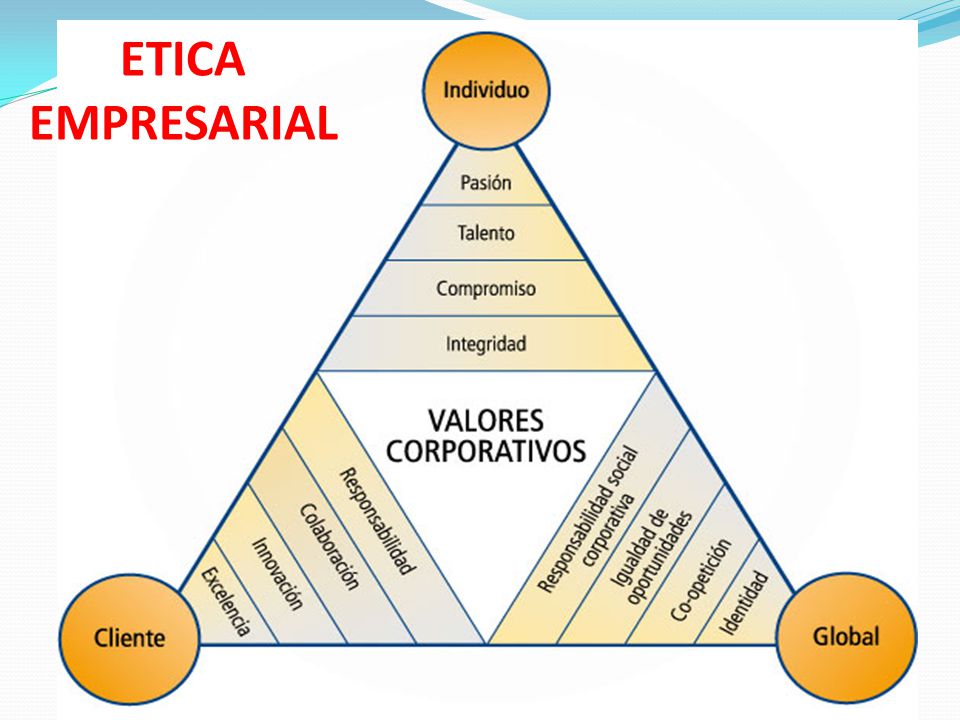 ETICA EMPRESARIAL

Individuo

Pasión

Talento

Compromiso

Integridad

VALORES CORPORATIVOS

Responsabilidad

Colaboración

Innovación

Excelencia

Responsabilidad social corporativa

Igualdad de oportunidades

Co-opetición

Identidad

Cliente

Global